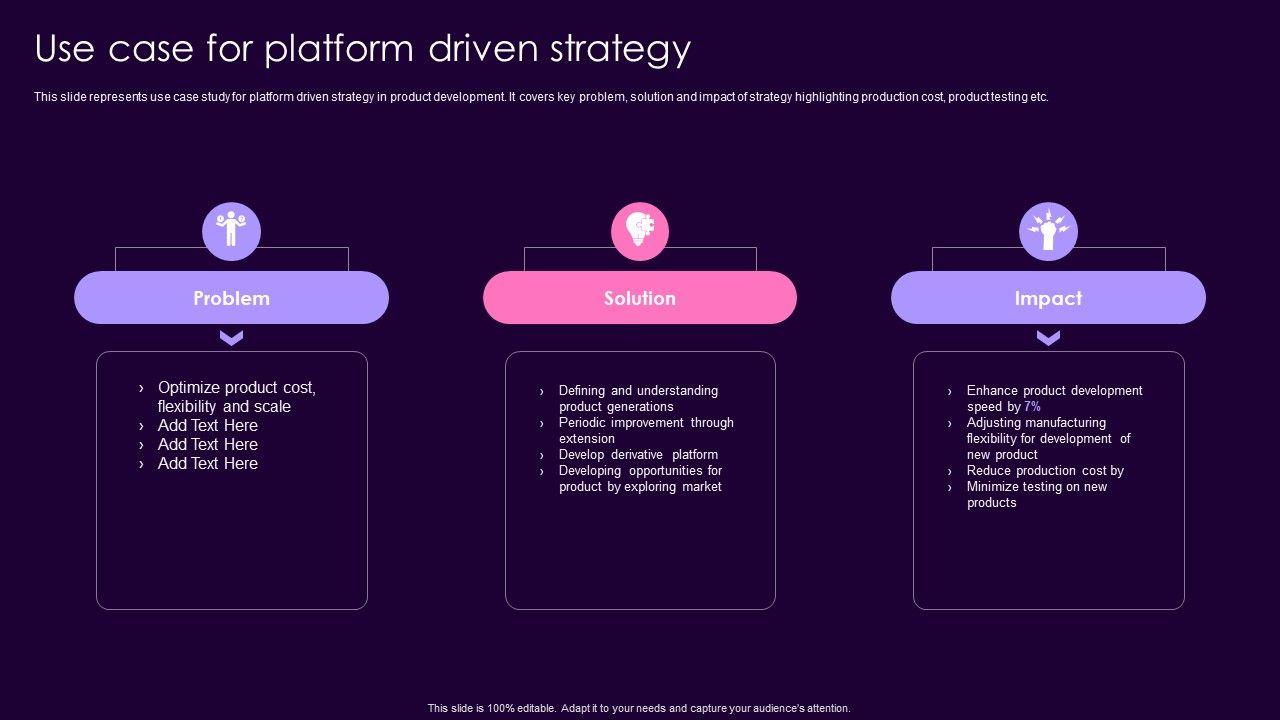 Use case for platform driven strategy

This slide represents use case study for platform driven strategy in product development. It covers key problem, solution and impact of strategy highlighting production cost, product testing etc.

Problem

› Optimize product cost, flexibility and scale
› Add Text Here
› Add Text Here
› Add Text Here

Solution

› Defining and understanding product generations
› Periodic improvement through extension
› Develop derivative platform
› Developing opportunities for product by exploring market

Impact

› Enhance product development speed by 7%
› Adjusting manufacturing flexibility for development of new product
› Reduce production cost by
› Minimize testing on new products

This slide is 100% editable. Adapt it to your needs and capture your audience's attention.